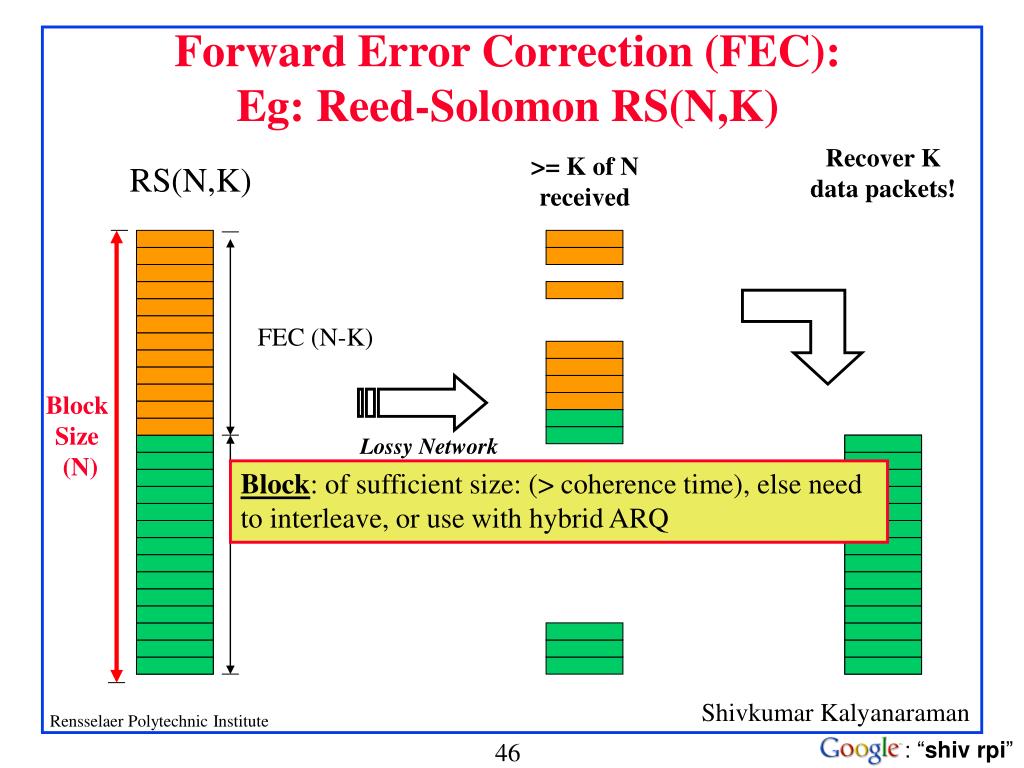 Forward Error Correction (FEC): Eg: Reed-Solomon RS(N,K)

RS(N,K)

>= K of N received

Recover K data packets!

FEC (N-K)

Block Size (N)

Lossy Network

Block: of sufficient size: (> coherence time), else need to interleave, or use with hybrid ARQ

Rensselaer Polytechnic Institute

Shivkumar Kalyanaraman

46

Google : "shiv rpi"